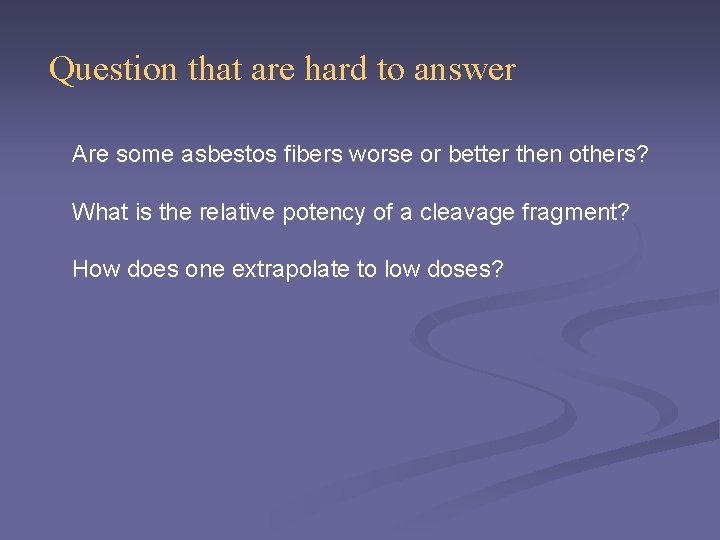 Question that are hard to answer

Are some asbestos fibers worse or better then others?

What is the relative potency of a cleavage fragment?

How does one extrapolate to low doses?